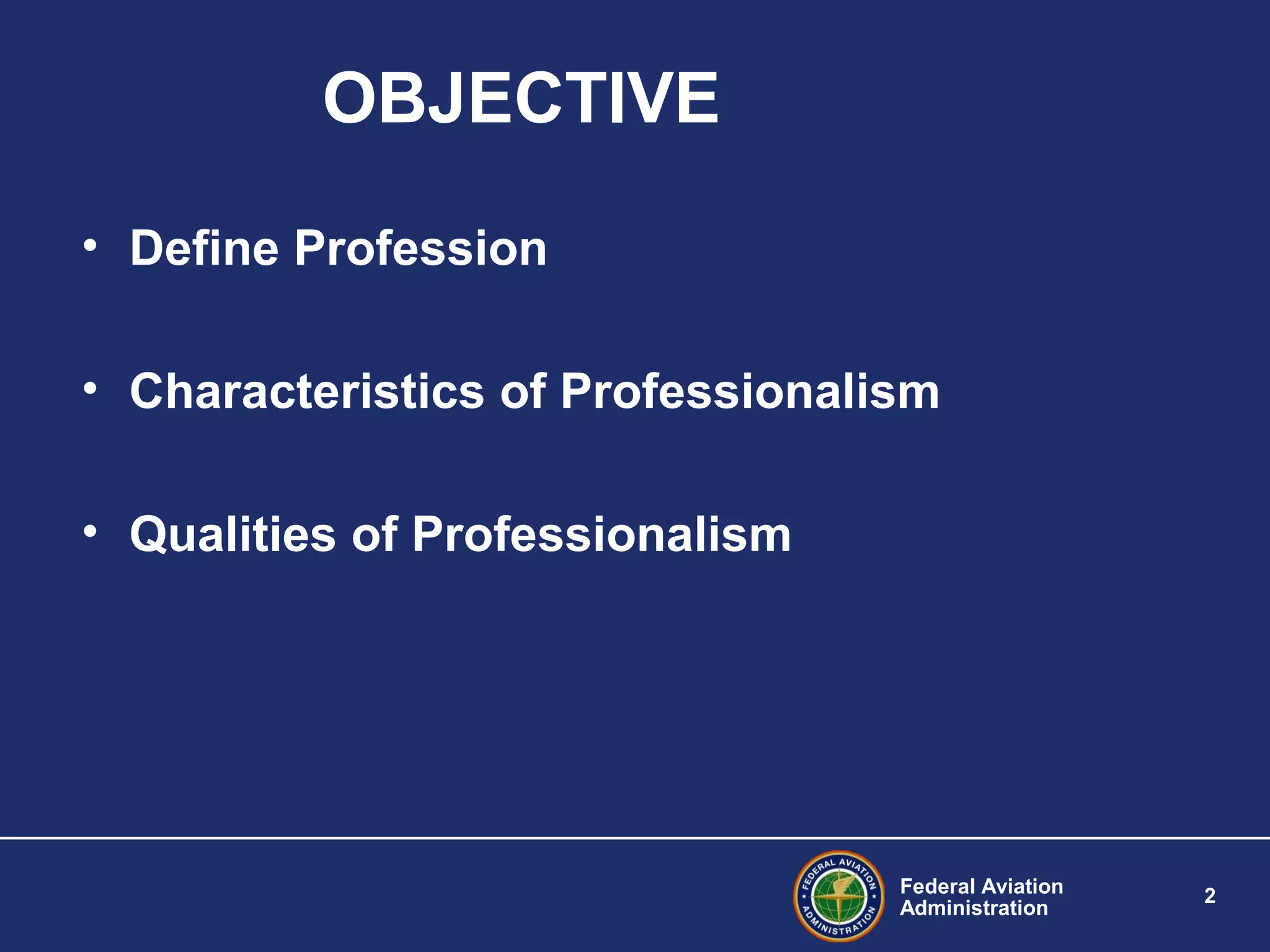 OBJECTIVE

• Define Profession

• Characteristics of Professionalism

• Qualities of Professionalism

FEDERAL AVIATION ADMINISTRATION

Federal Aviation Administration

2